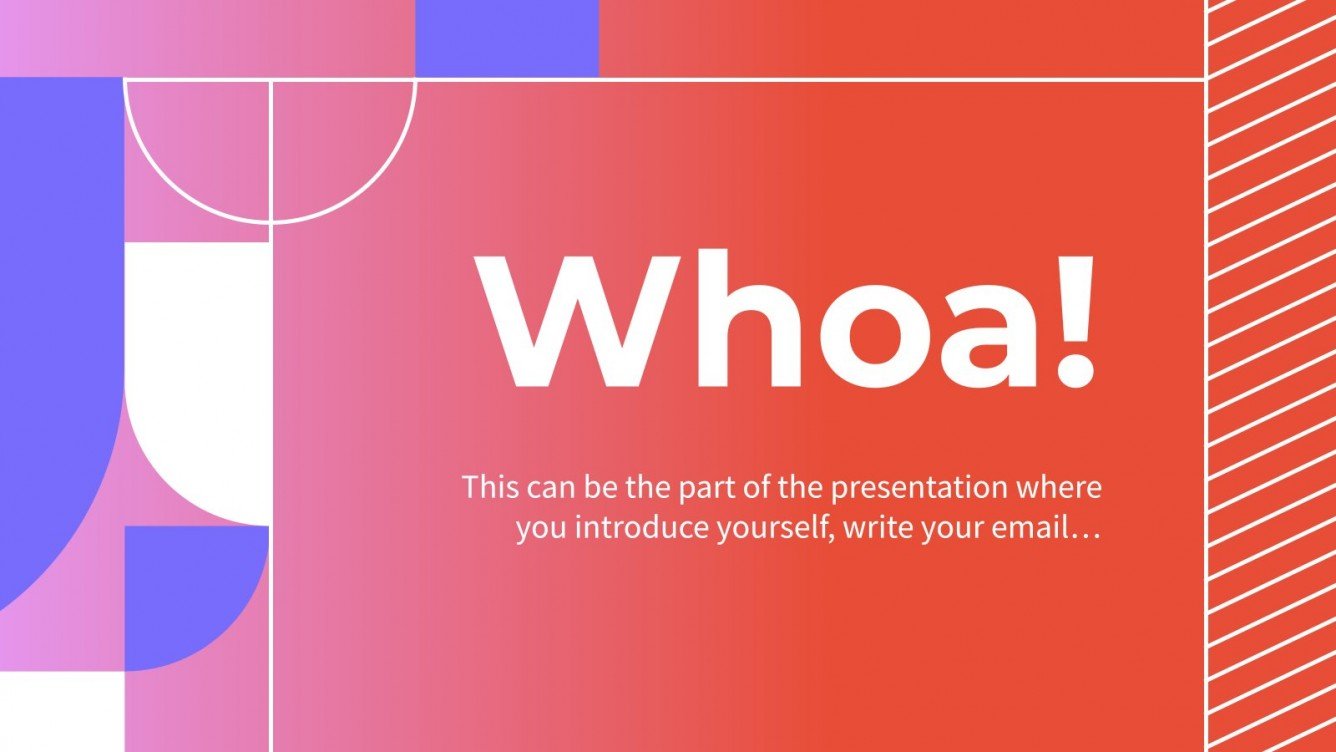 Whoa!

This can be the part of the presentation where you introduce yourself, write your email…